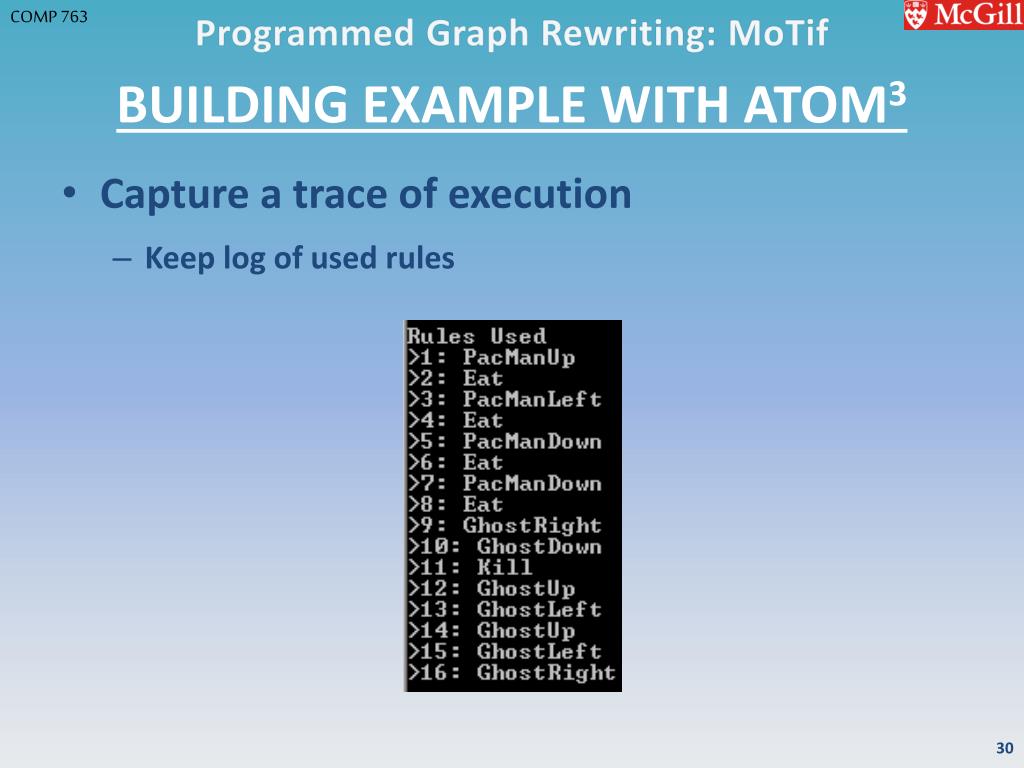 COMP 763

Programmed Graph Rewriting: MoTif

McGill

BUILDING EXAMPLE WITH ATOM$^3$

• Capture a trace of execution

– Keep log of used rules

Rules Used
>1: PacManUp
>2: Eat
>3: PacManLeft
>4: Eat
>5: PacManDown
>6: Eat
>7: PacManDown
>8: Eat
>9: GhostRight
>10: GhostDown
>11: Kill
>12: GhostUp
>13: GhostLeft
>14: GhostUp
>15: GhostLeft
>16: GhostRight

30